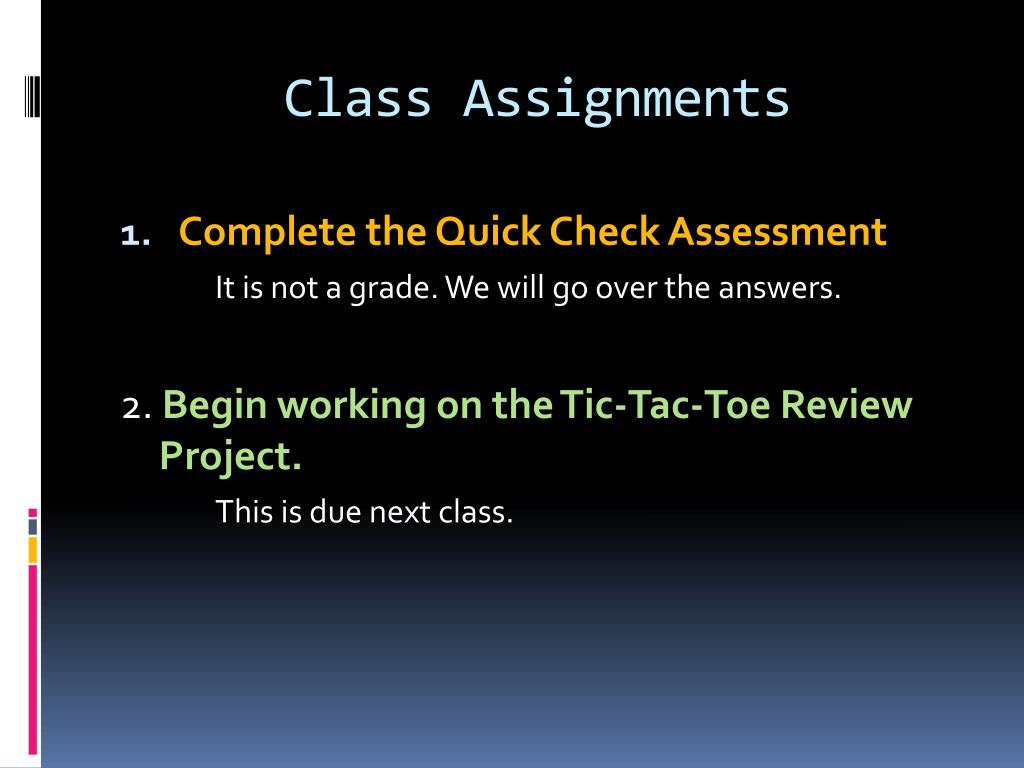 Class Assignments

1. Complete the Quick Check Assessment

It is not a grade. We will go over the answers.

2. Begin working on the Tic-Tac-Toe Review Project.

This is due next class.